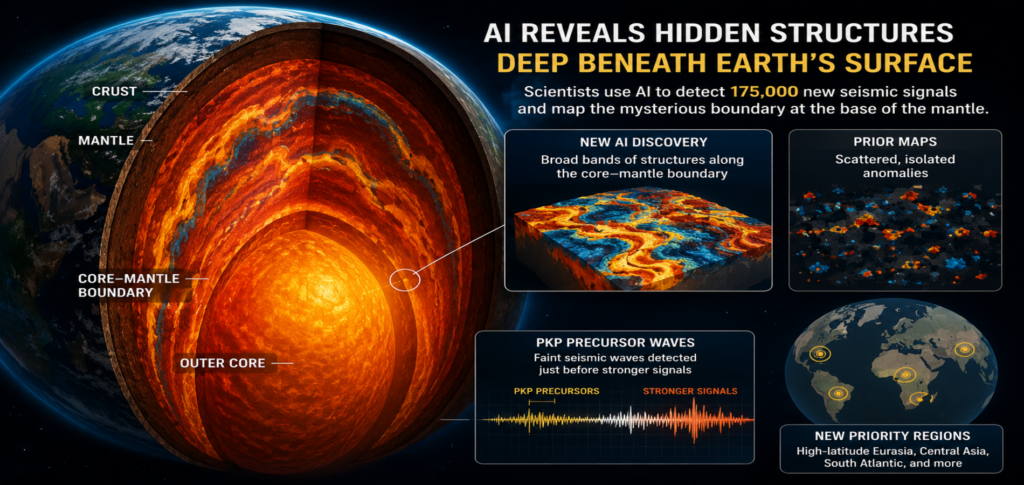 AI REVEALS HIDDEN STRUCTURES
DEEP BENEATH EARTH'S SURFACE

Scientists use AI to detect 175,000 new seismic signals and map the mysterious boundary at the base of the mantle.

CRUST

MANTLE

CORE–MANTLE BOUNDARY

OUTER CORE

NEW AI DISCOVERY
Broad bands of structures along the core–mantle boundary

PRIOR MAPS
Scattered, isolated anomalies

PKP PRECURSOR WAVES
Faint seismic waves detected just before stronger signals

PKP PRECURSORS

STRONGER SIGNALS

NEW PRIORITY REGIONS
High-latitude Eurasia, Central Asia, South Atlantic, and more